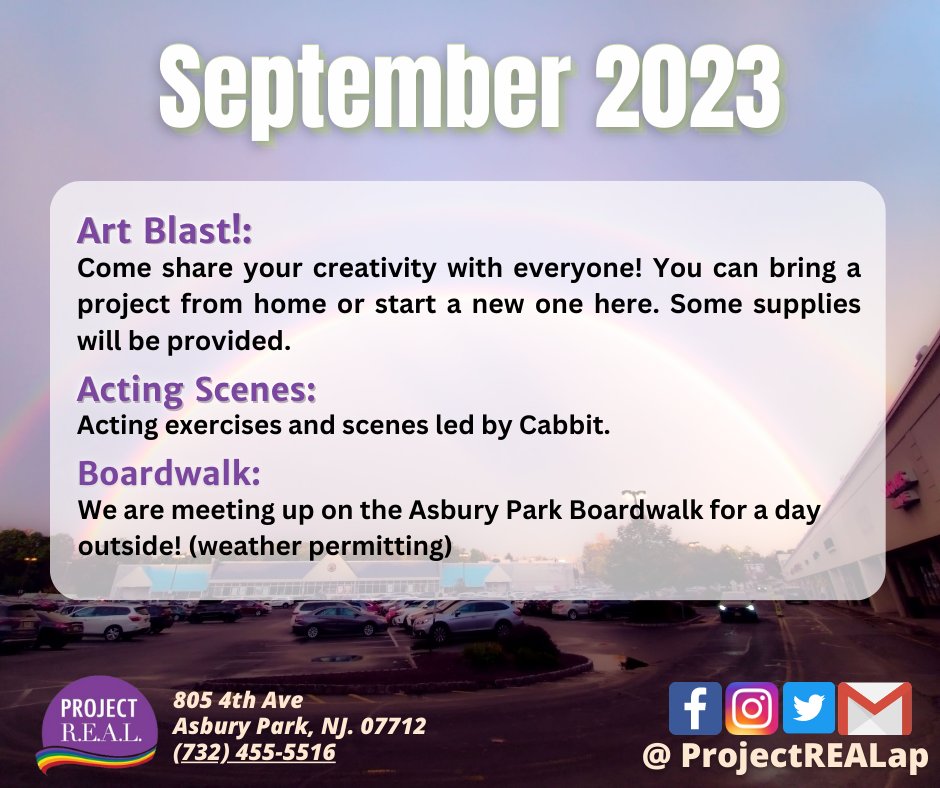 September 2023

Art Blast!:
Come share your creativity with everyone! You can bring a project from home or start a new one here. Some supplies will be provided.

Acting Scenes:
Acting exercises and scenes led by Cabbit.

Boardwalk:
We are meeting up on the Asbury Park Boardwalk for a day outside! (weather permitting)

PROJECT R.E.A.L.

805 4th Ave
Asbury Park, NJ. 07712
(732) 455-5516

@ ProjectREALap